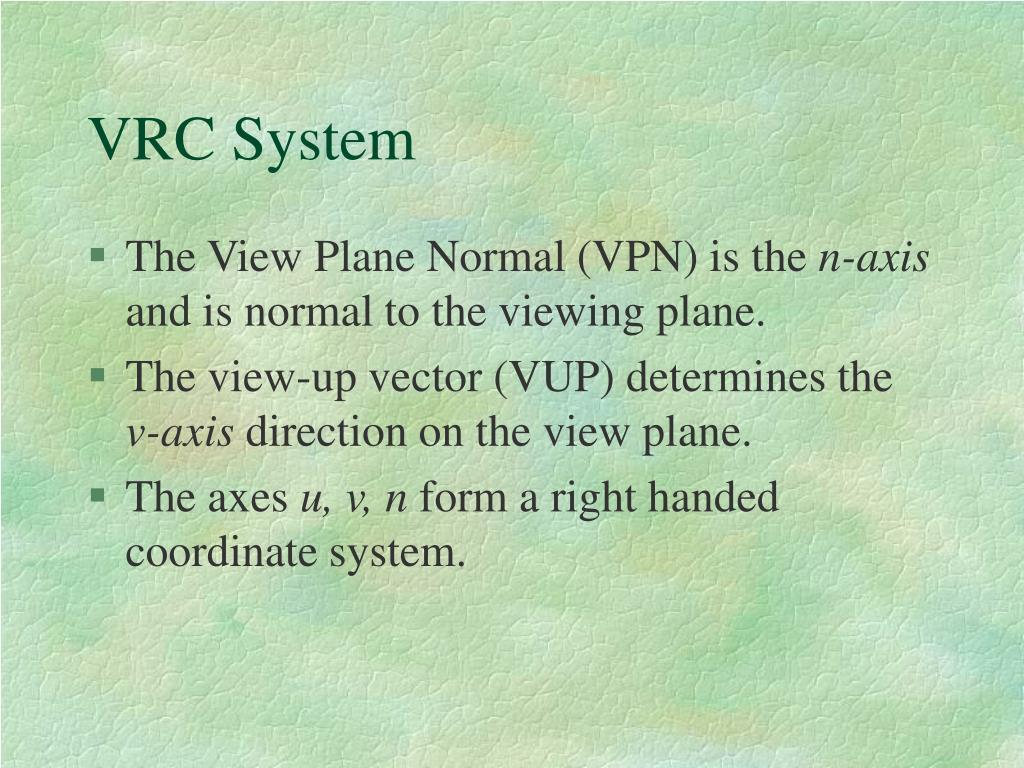 VRC System

§ The View Plane Normal (VPN) is the n-axis and is normal to the viewing plane.

§ The view-up vector (VUP) determines the v-axis direction on the view plane.

§ The axes u, v, n form a right handed coordinate system.